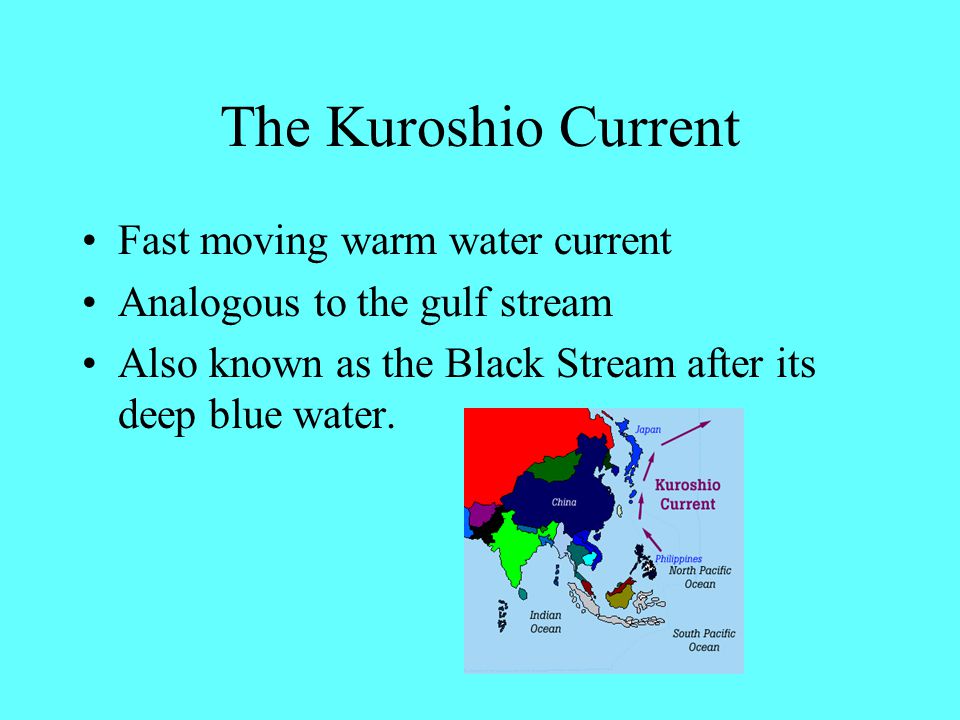 The Kuroshio Current

• Fast moving warm water current
• Analogous to the gulf stream
• Also known as the Black Stream after its deep blue water.

Japan
Kuroshio Current
China
Philippines
North Pacific Ocean
Indian Ocean
South Pacific Ocean